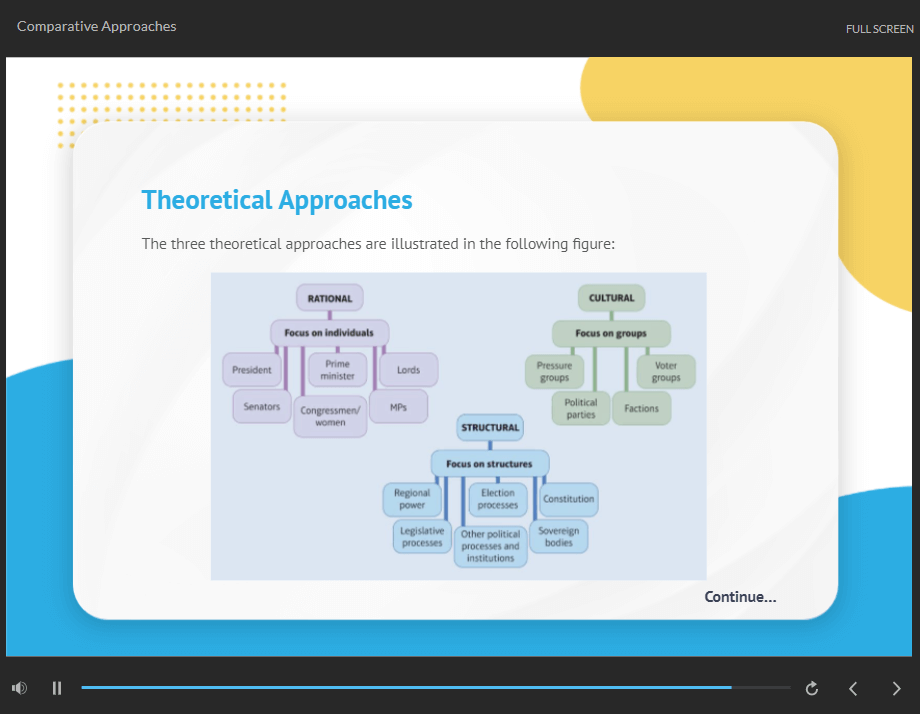 Comparative Approaches

FULL SCREEN

Theoretical Approaches

The three theoretical approaches are illustrated in the following figure:

RATIONAL

Focus on individuals

President

Prime minister

Lords

Senators

Congressmen/ women

MPs

CULTURAL

Focus on groups

Pressure groups

Voter groups

Political parties

Factions

STRUCTURAL

Focus on structures

Regional power

Election processes

Constitution

Legislative processes

Other political processes and institutions

Sovereign bodies

Continue...